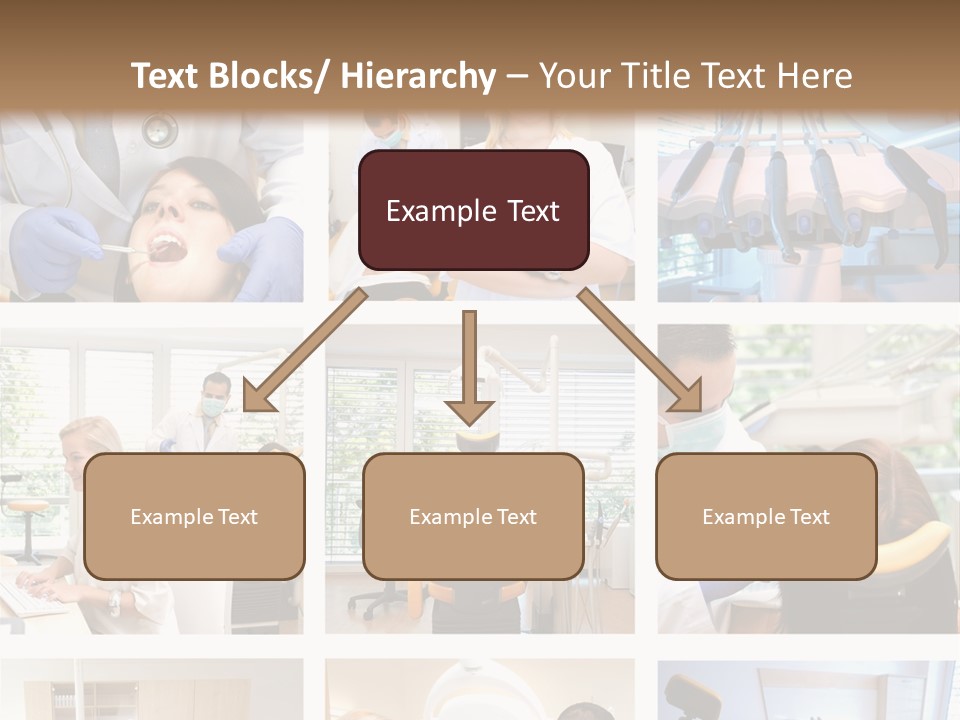 Text Blocks/ Hierarchy – Your Title Text Here

Example Text

Example Text

Example Text

Example Text